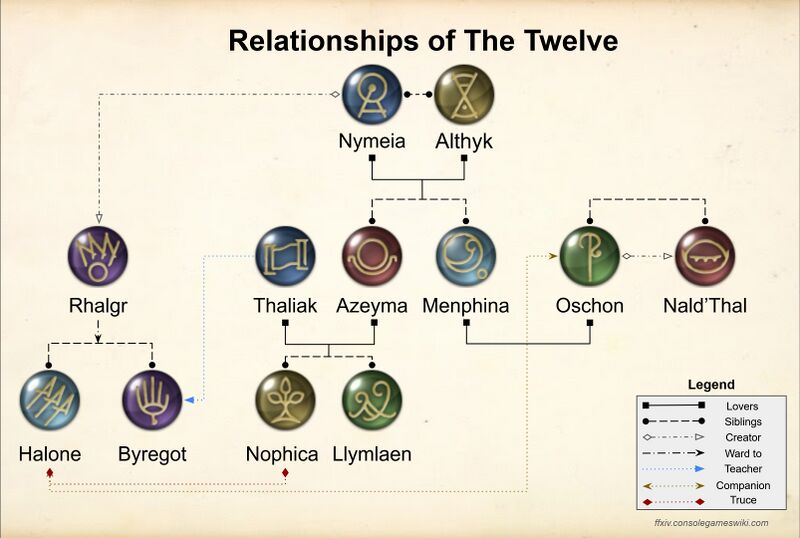 Relationships of The Twelve

Nymeia Althyk

Rhalgr Thaliak Azeyma Menphina Oschon Nald'Thal

Halone Byregot Nophica Llymlaen

Legend
Lovers
Siblings
Creator
Ward to
Teacher
Companion
Truce

ffxiv.consolegameswiki.com